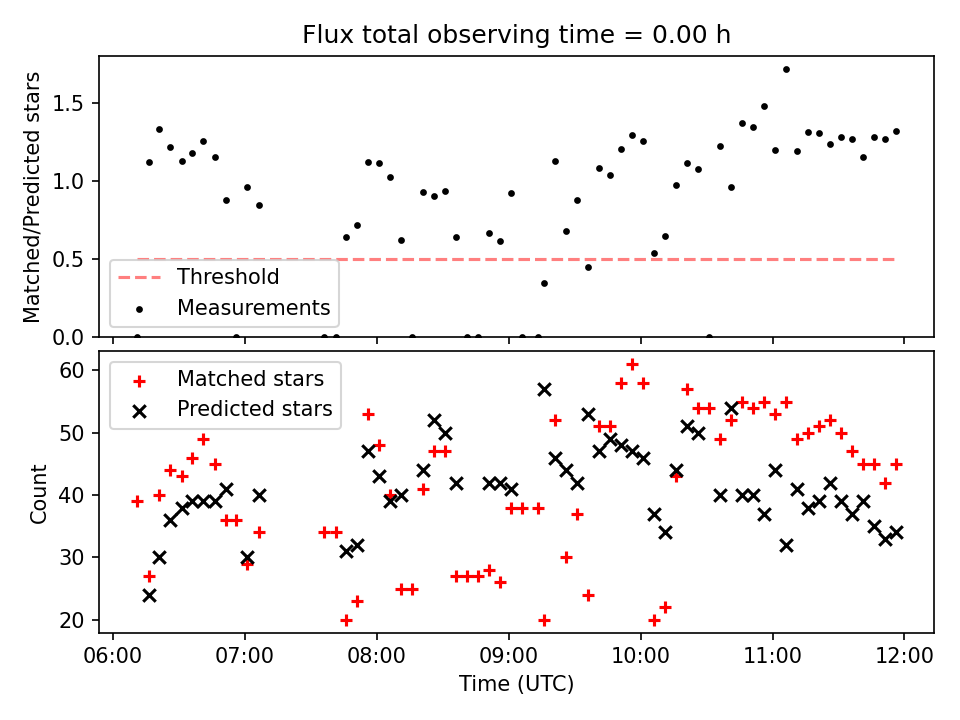 Flux total observing time = 0.00 h

Matched/Predicted stars

1.5
1.0
0.5
0.0

Threshold
Measurements

Matched stars
Predicted stars

Count

60
50
40
30
20

06:00
07:00
08:00
09:00
10:00
11:00
12:00

Time (UTC)